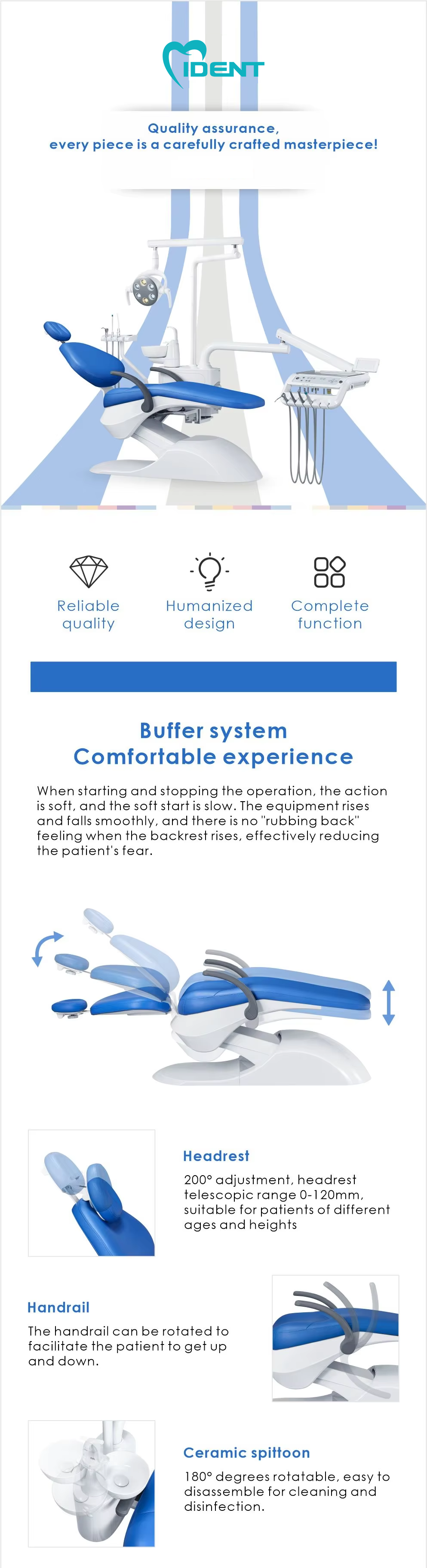 IDENT

Quality assurance,
every piece is a carefully crafted masterpiece!

Reliable quality

Humanized design

Complete function

Buffer system
Comfortable experience

When starting and stopping the operation, the action is soft, and the soft start is slow. The equipment rises and falls smoothly, and there is no "rubbing back" feeling when the backrest rises, effectively reducing the patient's fear.

Headrest

200° adjustment, headrest telescopic range 0-120mm, suitable for patients of different ages and heights

Handrail

The handrail can be rotated to facilitate the patient to get up and down.

Ceramic spittoon

180° degrees rotatable, easy to disassemble for cleaning and disinfection.